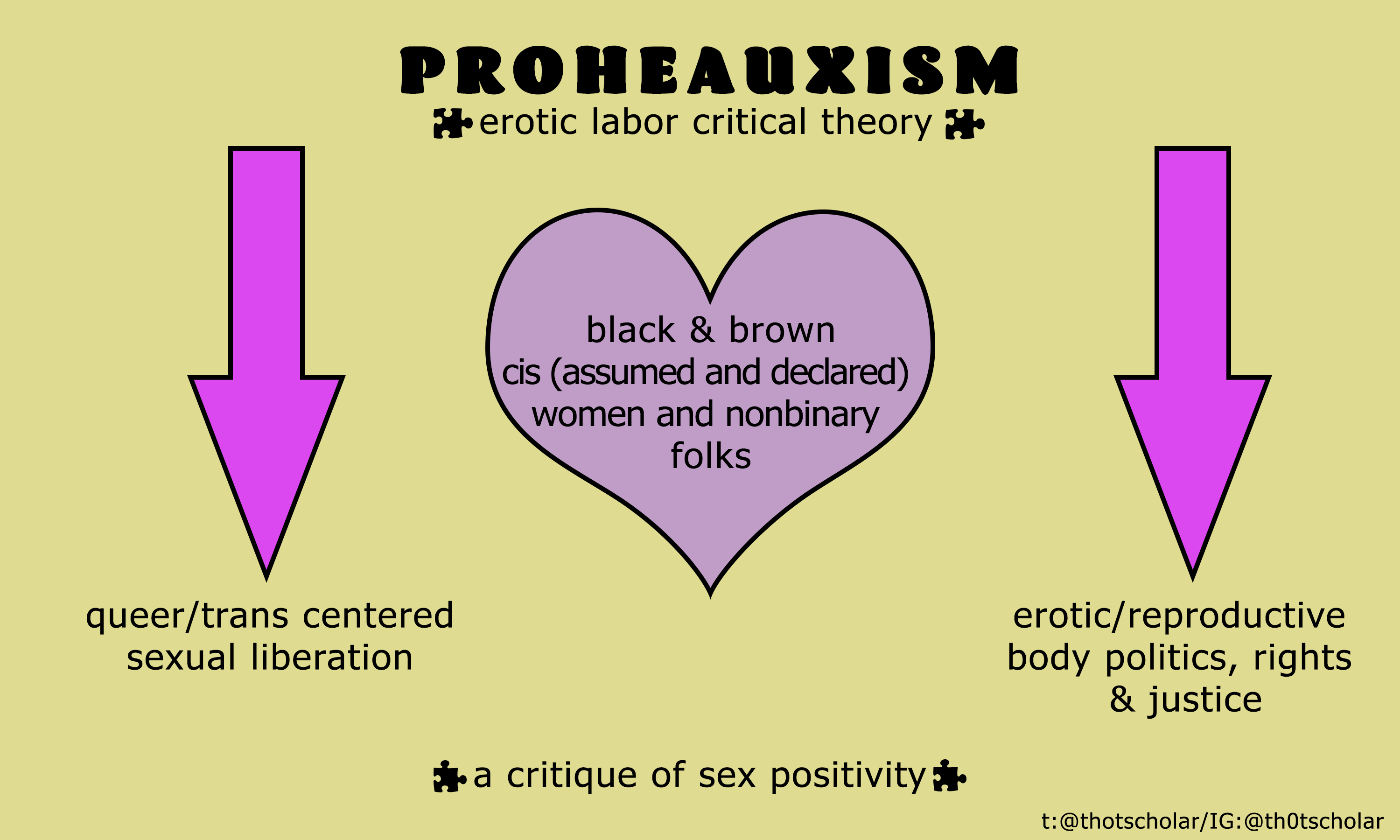 PROHEAUXISM
erotic labor critical theory

black & brown
cis (assumed and declared)
women and nonbinary
folks

queer/trans centered sexual liberation

erotic/reproductive body politics, rights & justice

a critique of sex positivity

t:@thotscholar/IG:@th0tscholar